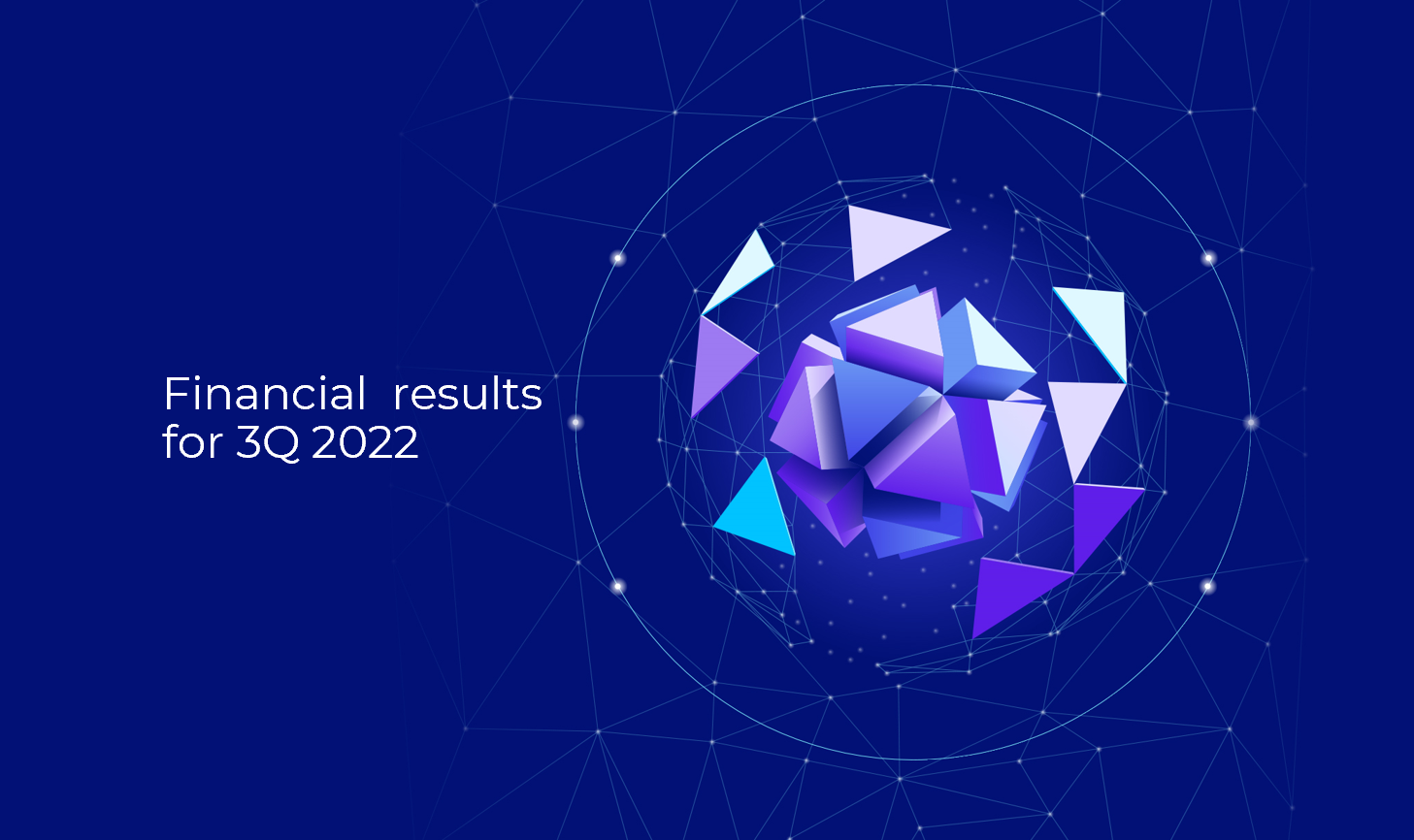 Financial results for 3Q 2022